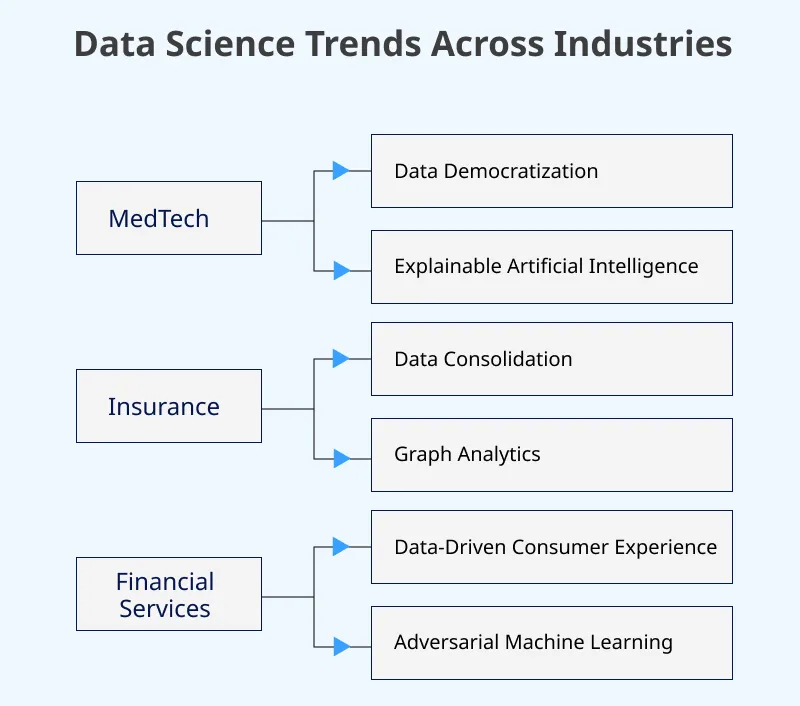 Data Science Trends Across Industries

MedTech

Data Democratization

Explainable Artificial Intelligence

Insurance

Data Consolidation

Graph Analytics

Financial Services

Data-Driven Consumer Experience

Adversarial Machine Learning